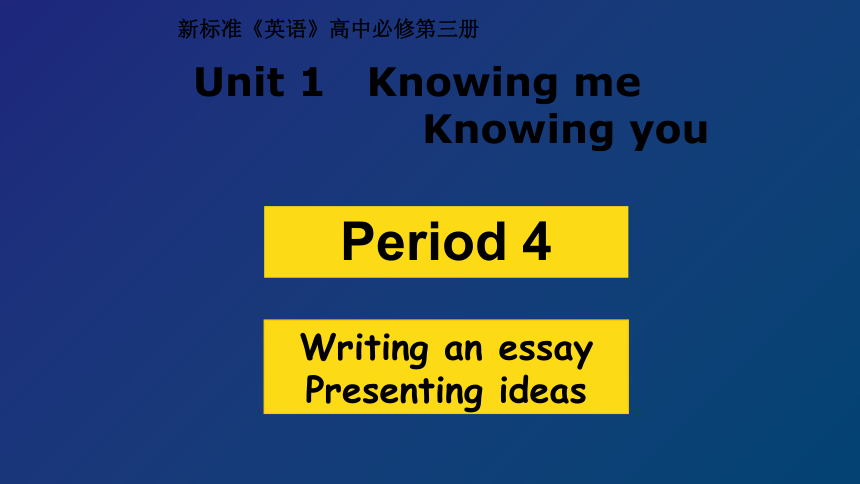 新标准《英语》高中必修第三册

Unit 1 Knowing me
Knowing you

Period 4

Writing an essay
Presenting ideas